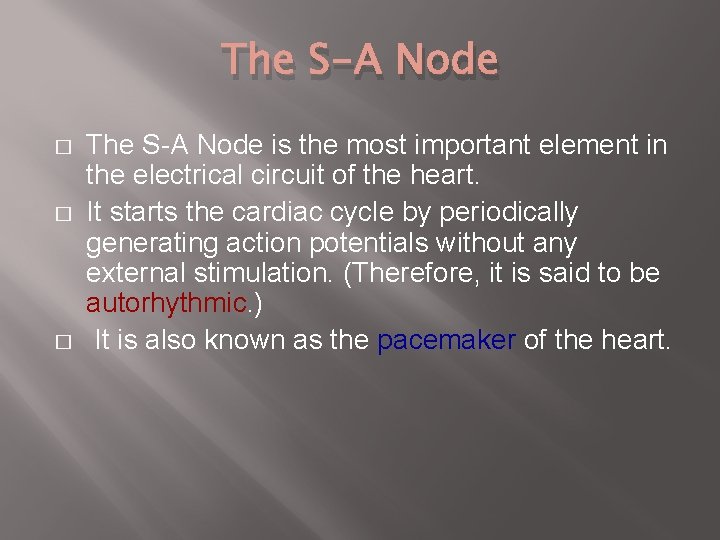 The S-A Node

□ The S-A Node is the most important element in the electrical circuit of the heart.

□ It starts the cardiac cycle by periodically generating action potentials without any external stimulation. (Therefore, it is said to be autorhythmic.)

□ It is also known as the pacemaker of the heart.